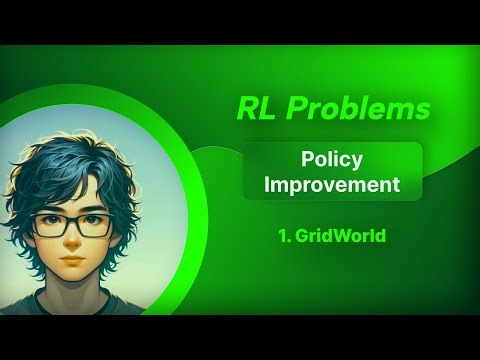 RL Problems

Policy Improvement

1. GridWorld